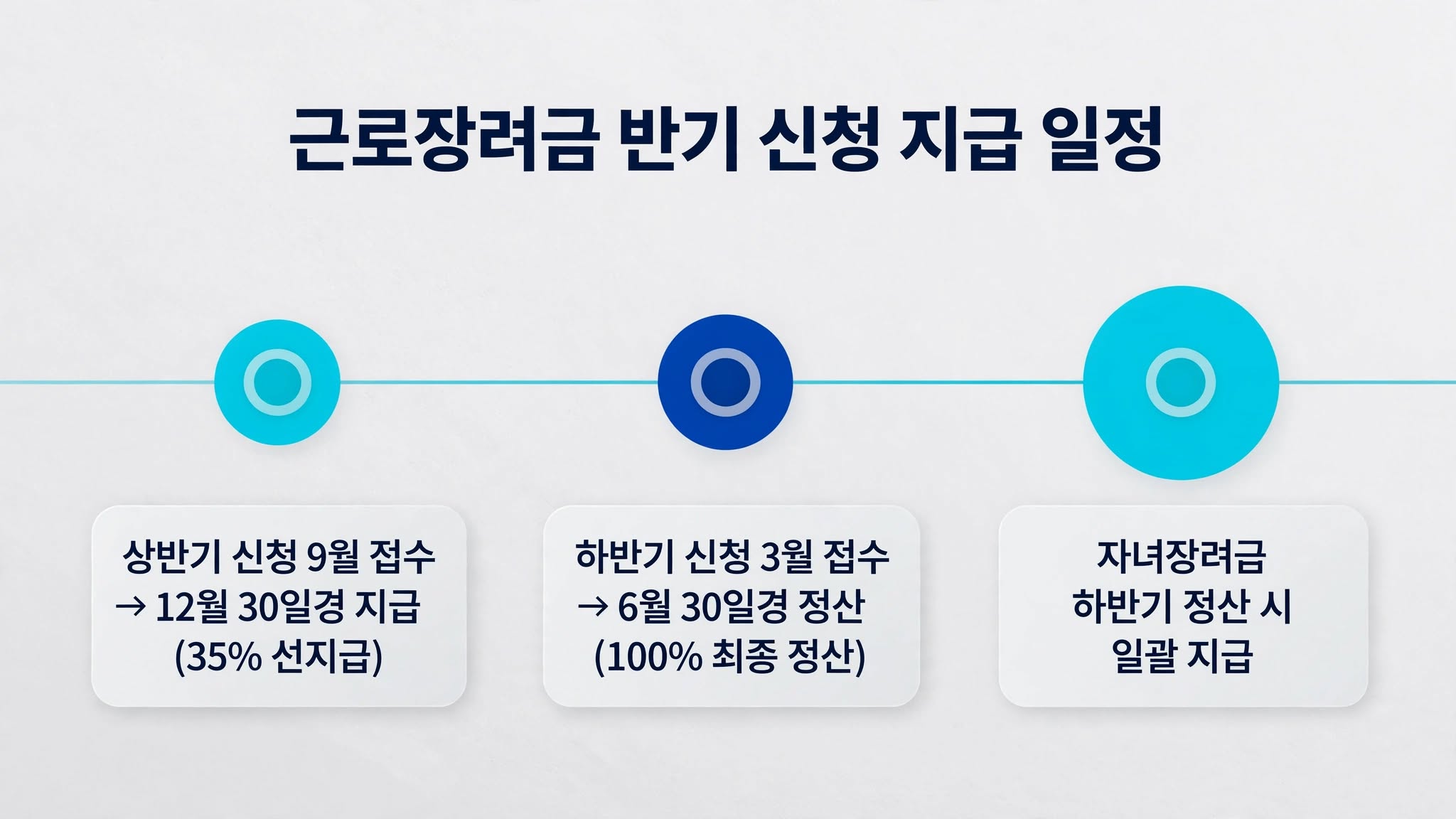 근로장려금 반기 신청 지급 일정

상반기 신청 9월 접수
→ 12월 30일경 지급
(35% 선지급)

하반기 신청 3월 접수
→ 6월 30일경 정산
(100% 최종 정산)

자녀장려금
하반기 정산 시
일괄 지급